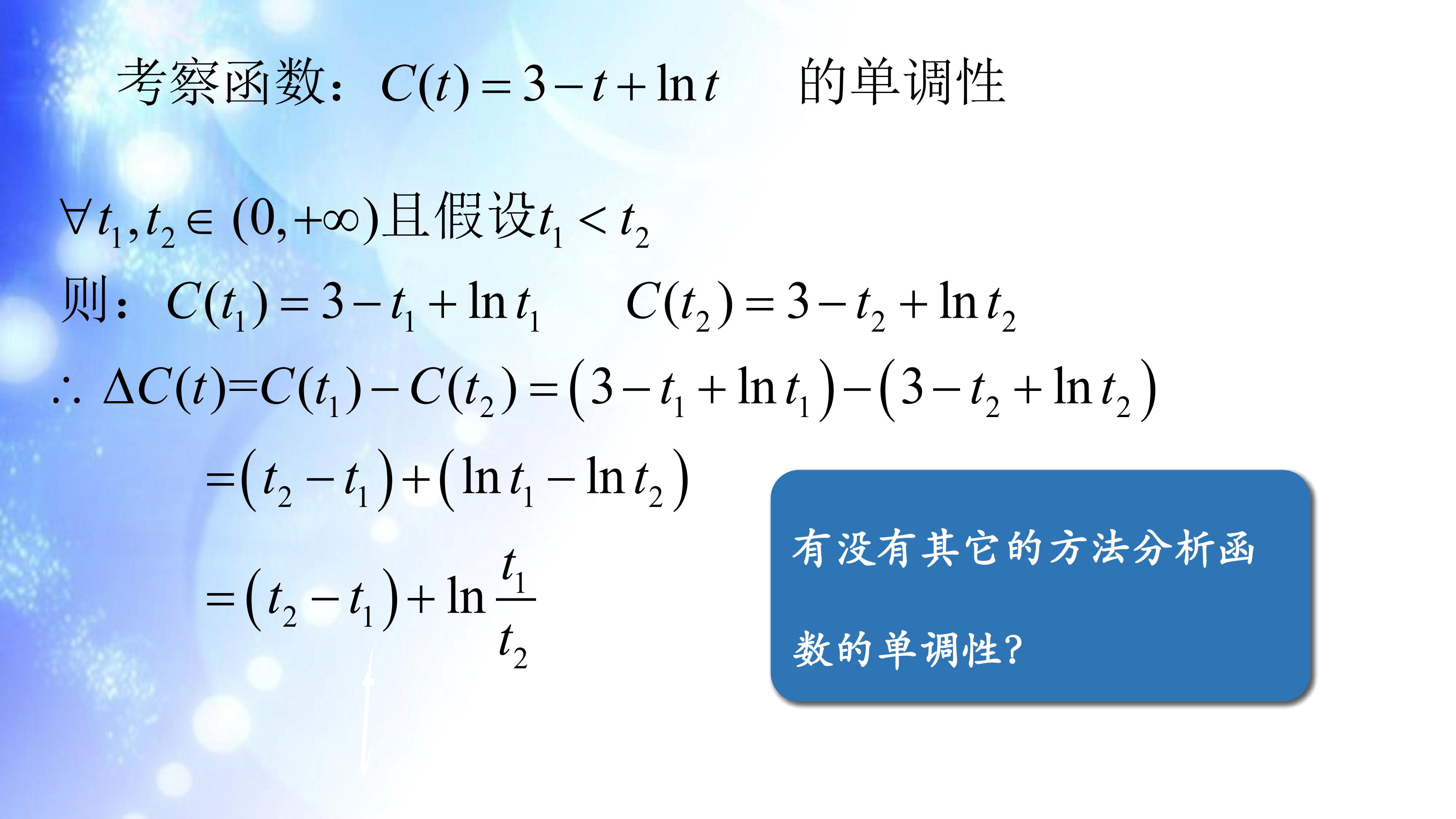 考察函数：$C(t)=3-t+\ln t$ 的单调性

$\forall t_1,t_2\in(0,+\infty)$且假设$t_1<t_2$

则：$C(t_1)=3-t_1+\ln t_1$ $C(t_2)=3-t_2+\ln t_2$

$\therefore \Delta C(t)=C(t_1)-C(t_2)=(3-t_1+\ln t_1)-(3-t_2+\ln t_2)$

$=(t_2-t_1)+(\ln t_1-\ln t_2)$

$=(t_2-t_1)+\ln\frac{t_1}{t_2}$

有没有其它的方法分析函数的单调性?